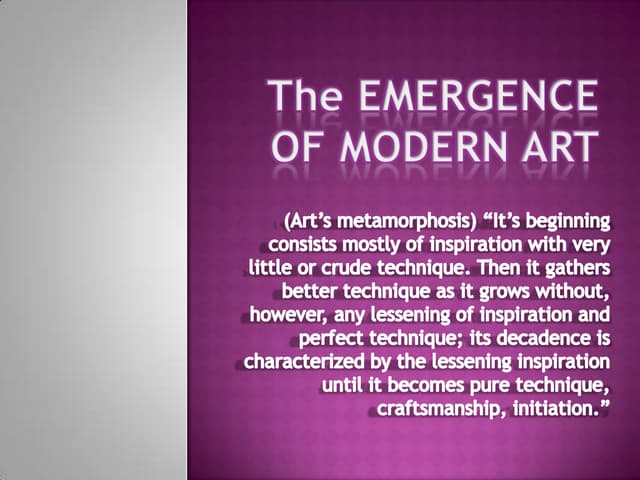 The EMERGENCE OF MODERN ART

(Art's metamorphosis) "It's beginning consists mostly of inspiration with very little or crude technique. Then it gathers better technique as it grows without, however, any lessening of inspiration and perfect technique; its decadence is characterized by the lessening inspiration until it becomes pure technique, craftsmanship, initiation."